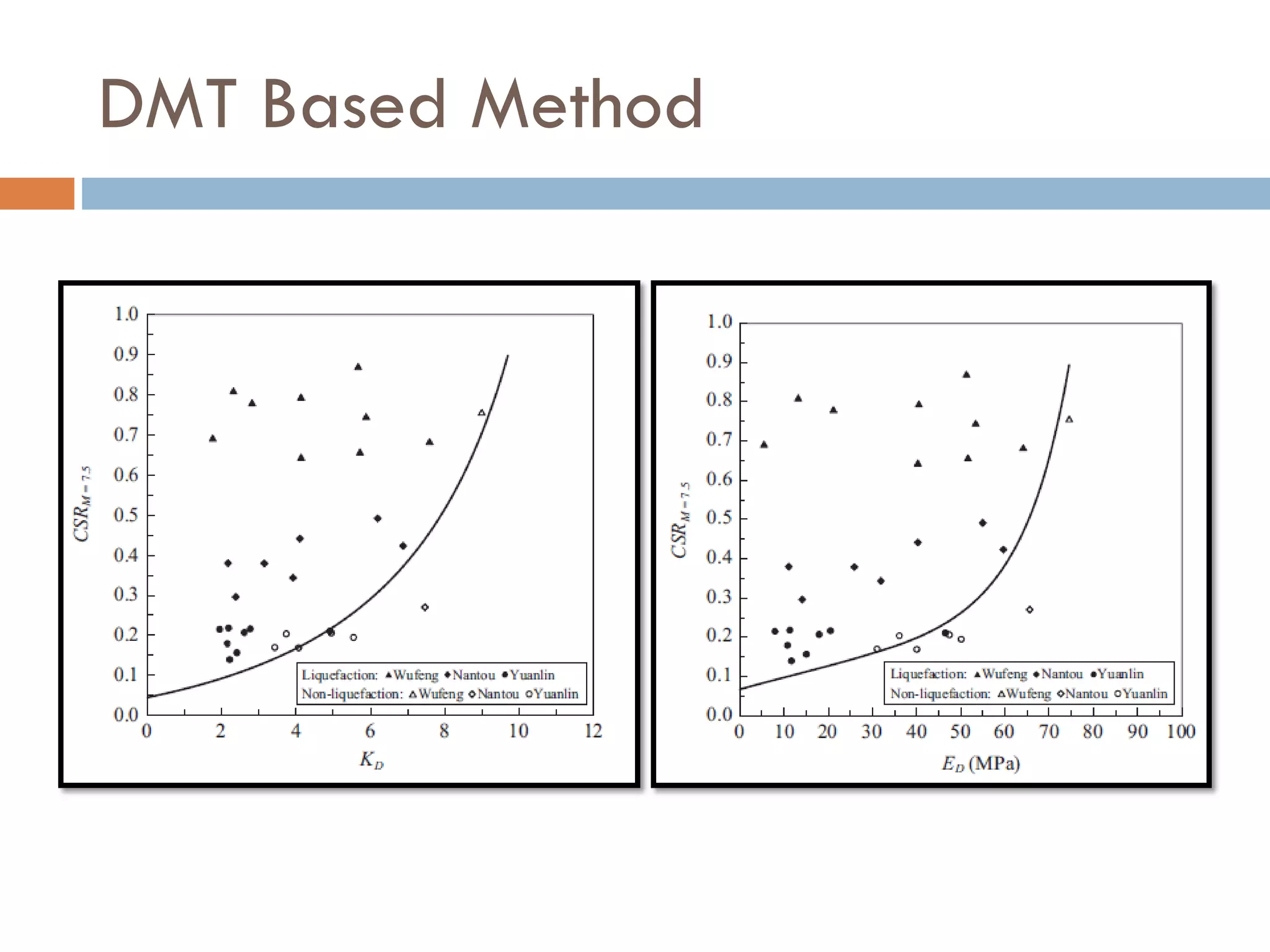 DMT Based Method

$CSR_{M=7.5}$

1.0
0.9
0.8
0.7
0.6
0.5
0.4
0.3
0.2
0.1
0.0

0 2 4 6 8 10 12

$K_D$

Liquefaction: ▲Wufeng ◆Nantou ●Yuanlin
Non-liquefaction: △Wufeng ◇Nantou ○Yuanlin

$CSR_{M=7.5}$

1.0
0.9
0.8
0.7
0.6
0.5
0.4
0.3
0.2
0.1
0.0

0 10 20 30 40 50 60 70 80 90 100

$E_D$ (MPa)

Liquefaction: ▲Wufeng ◆Nantou ●Yuanlin
Non-liquefaction: △Wufeng ◇Nantou ○Yuanlin